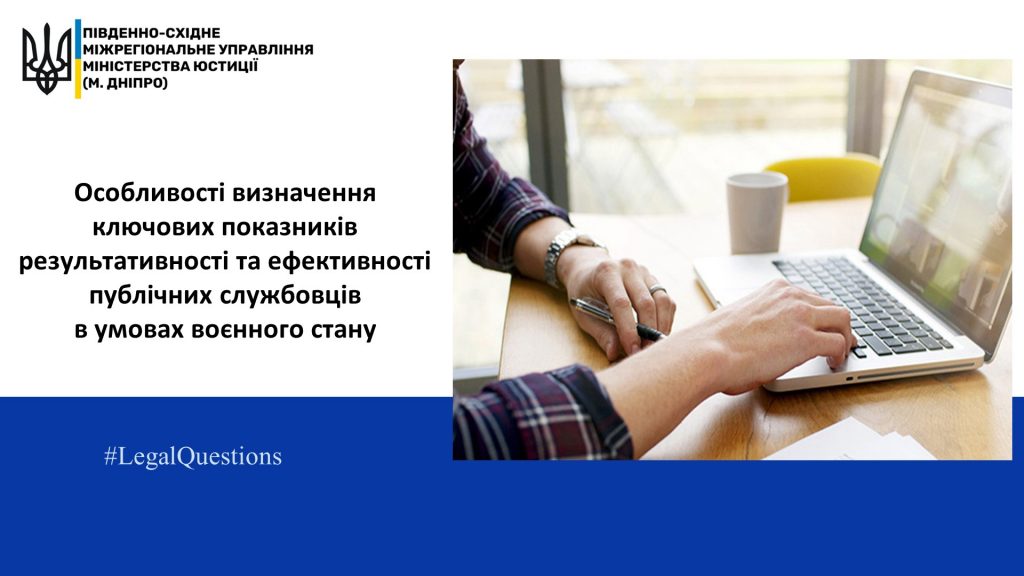 ПІВДЕННО-СХІДНЕ
МІЖРЕГІОНАЛЬНЕ УПРАВЛІННЯ
МІНІСТЕРСТВА ЮСТИЦІЇ
(М. ДНІПРО)

Особливості визначення ключових показників результативності та ефективності публічних службовців в умовах воєнного стану

#LegalQuestions